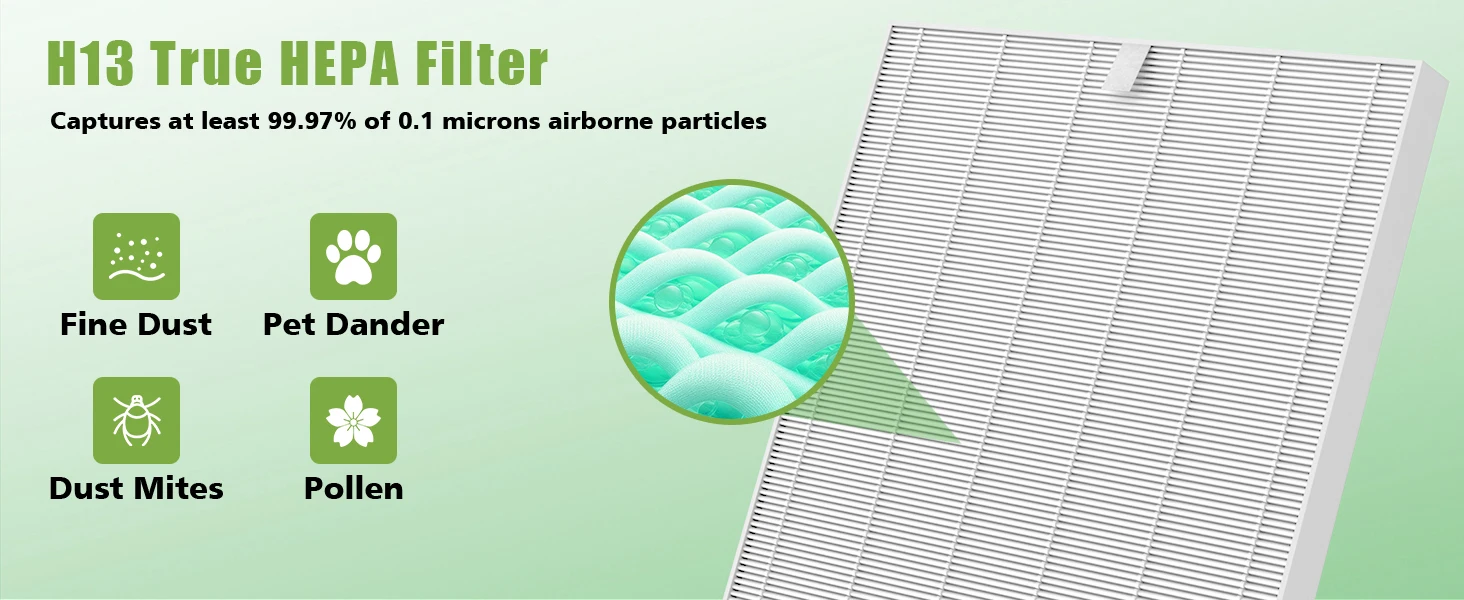 H13 True HEPA Filter

Captures at least 99.97% of 0.1 microns airborne particles

Fine Dust

Pet Dander

Dust Mites

Pollen